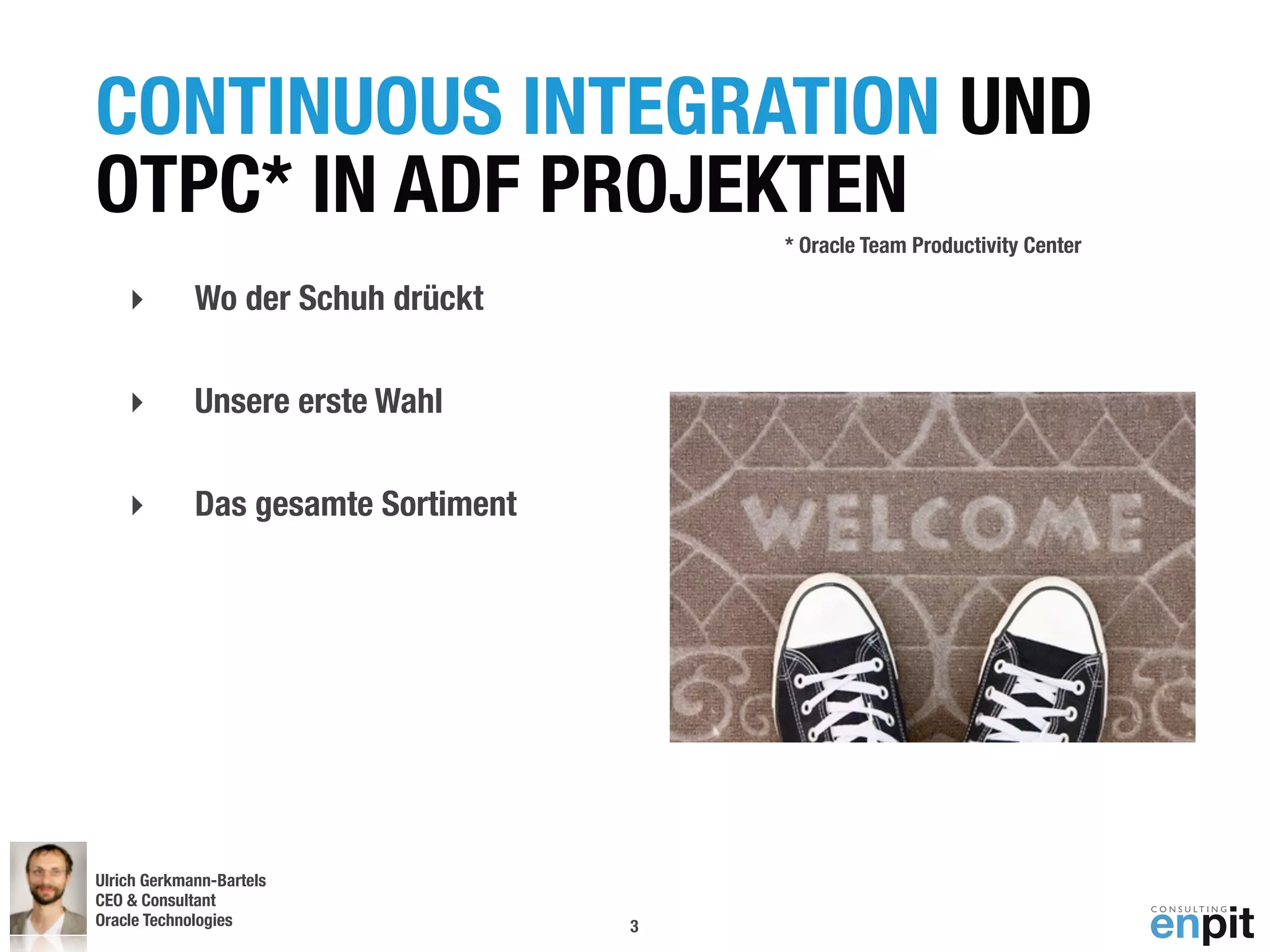 CONTINUOUS INTEGRATION UND OTPC* IN ADF PROJEKTEN

* Oracle Team Productivity Center

Wo der Schuh drückt

Unsere erste Wahl

Das gesamte Sortiment

WELCOME

Ulrich Gerkmann-Bartels
CEO & Consultant
Oracle Technologies

3

CONSULTING
enpit